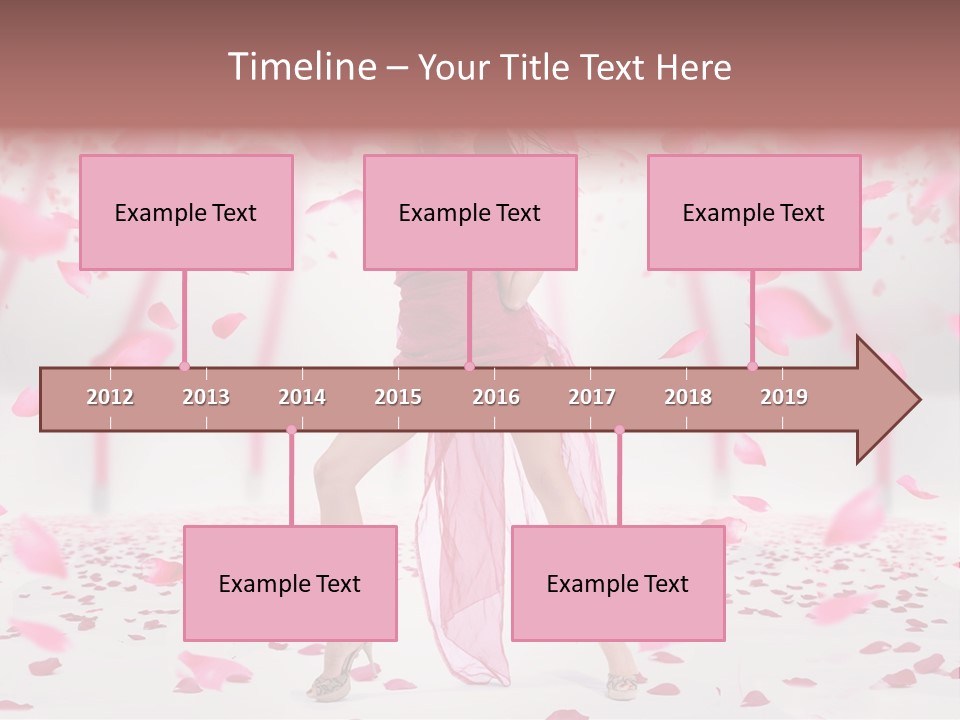 Timeline – Your Title Text Here

Example Text

Example Text

Example Text

2012 2013 2014 2015 2016 2017 2018 2019

Example Text

Example Text